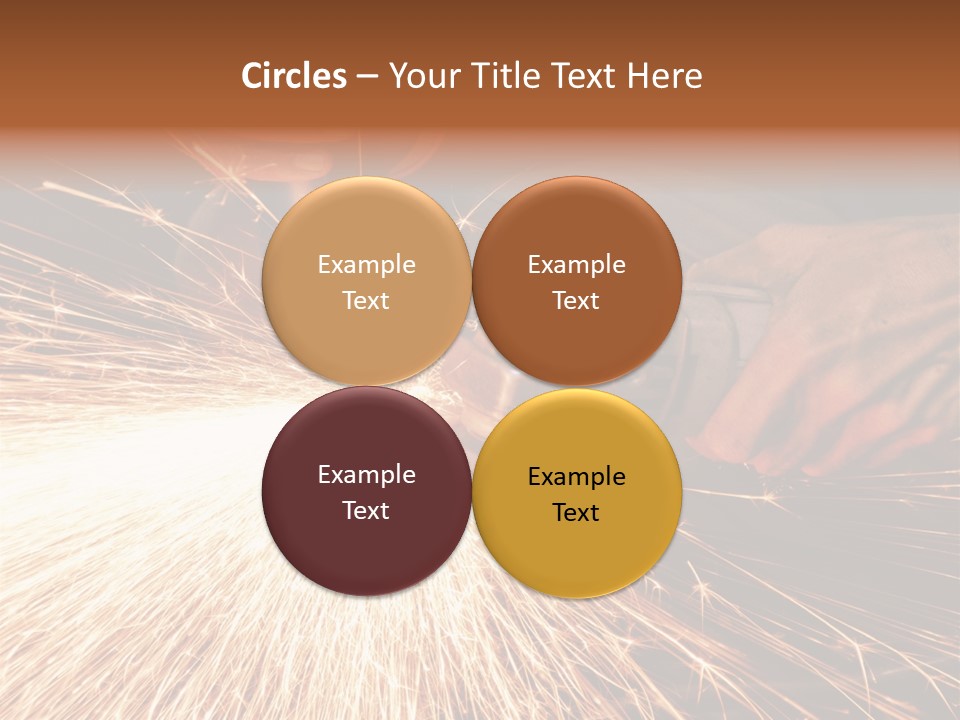 Circles – Your Title Text Here

Example Text

Example Text

Example Text

Example Text